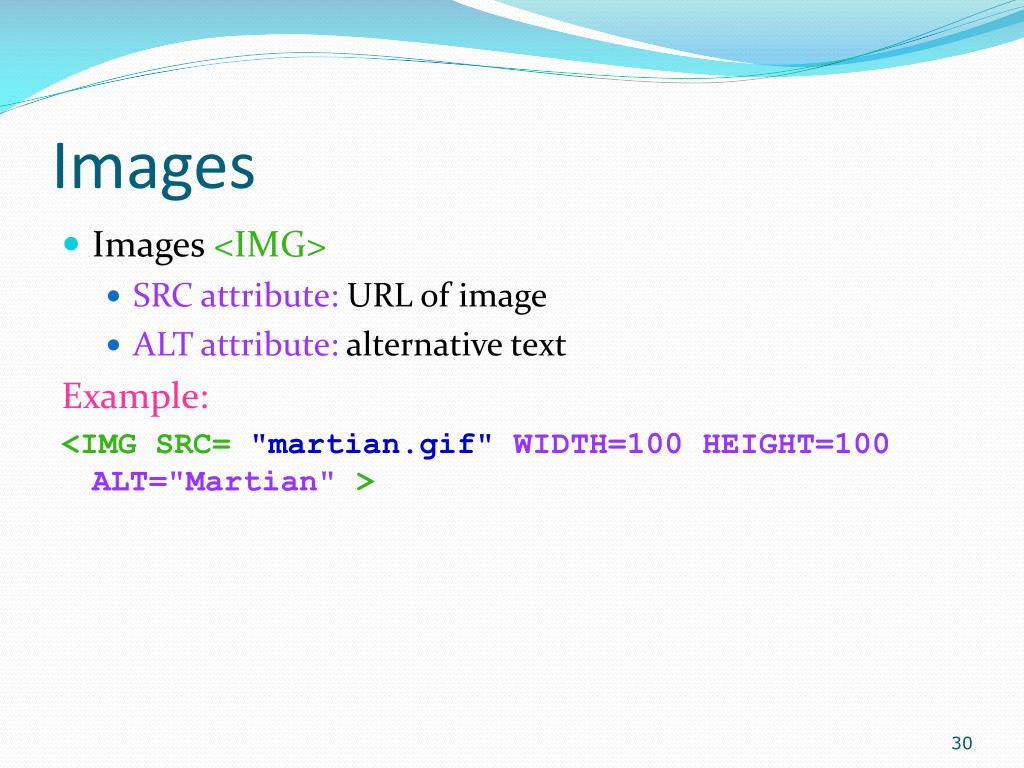 Images

Images <IMG>

SRC attribute: URL of image

ALT attribute: alternative text

Example:

<IMG SRC= "martian.gif" WIDTH=100 HEIGHT=100 ALT="Martian" >

30